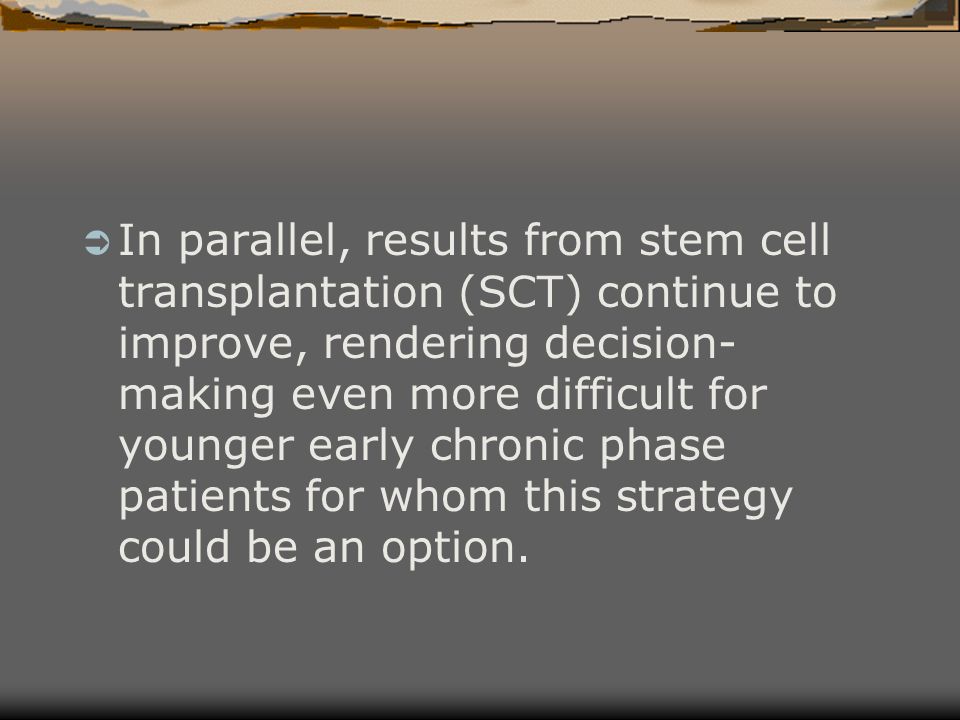 In parallel, results from stem cell transplantation (SCT) continue to improve, rendering decision-making even more difficult for younger early chronic phase patients for whom this strategy could be an option.